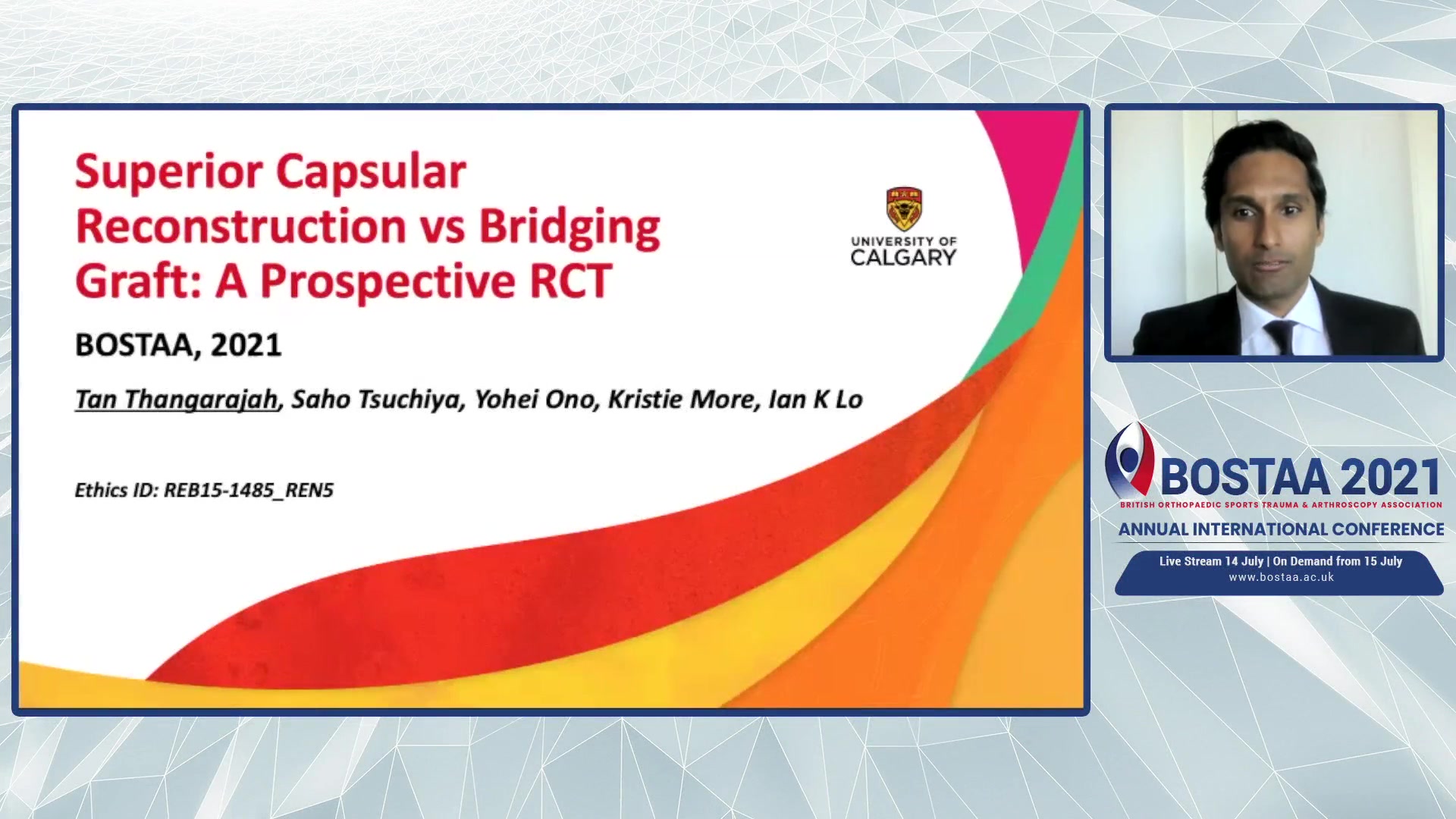 Superior Capsular Reconstruction vs Bridging Graft: A Prospective RCT

UNIVERSITY OF CALGARY

BOSTAA, 2021

Tan Thangarajah, Saho Tsuchiya, Yohei Ono, Kristie More, Ian K Lo

Ethics ID: REB15-1485_REN5

BOSTAA 2021
BRITISH ORTHOPAEDIC SPORTS TRAUMA & ARTHROSCOPY ASSOCIATION
ANNUAL INTERNATIONAL CONFERENCE
Live Stream 14 July | On Demand from 15 July
www.bostaa.ac.uk